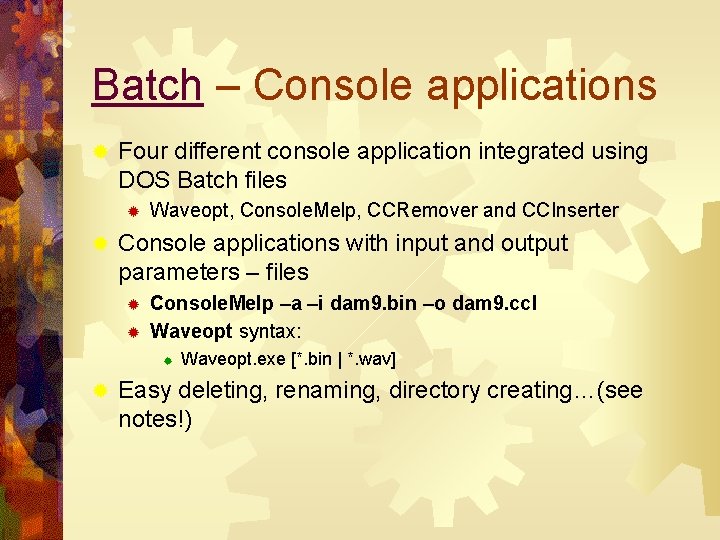 Batch – Console applications

Four different console application integrated using DOS Batch files

Waveopt, ConsoleMelp, CCRemover and CCInserter

Console applications with input and output parameters – files

ConsoleMelp –a –i dam9.bin –o dam9.ccl

Waveopt syntax:

Waveopt.exe [*.bin | *.wav]

Easy deleting, renaming, directory creating…(see notes!)